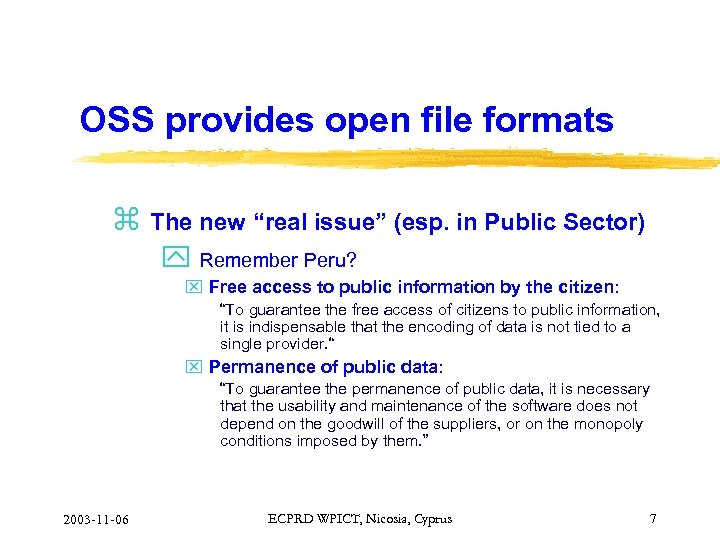 OSS provides open file formats

⌘ The new “real issue” (esp. in Public Sector)

Remember Peru?

Free access to public information by the citizen:

“To guarantee the free access of citizens to public information, it is indispensable that the encoding of data is not tied to a single provider.“

Permanence of public data:

“To guarantee the permanence of public data, it is necessary that the usability and maintenance of the software does not depend on the goodwill of the suppliers, or on the monopoly conditions imposed by them.”

2003-11-06 ECPRD WPICT, Nicosia, Cyprus 7